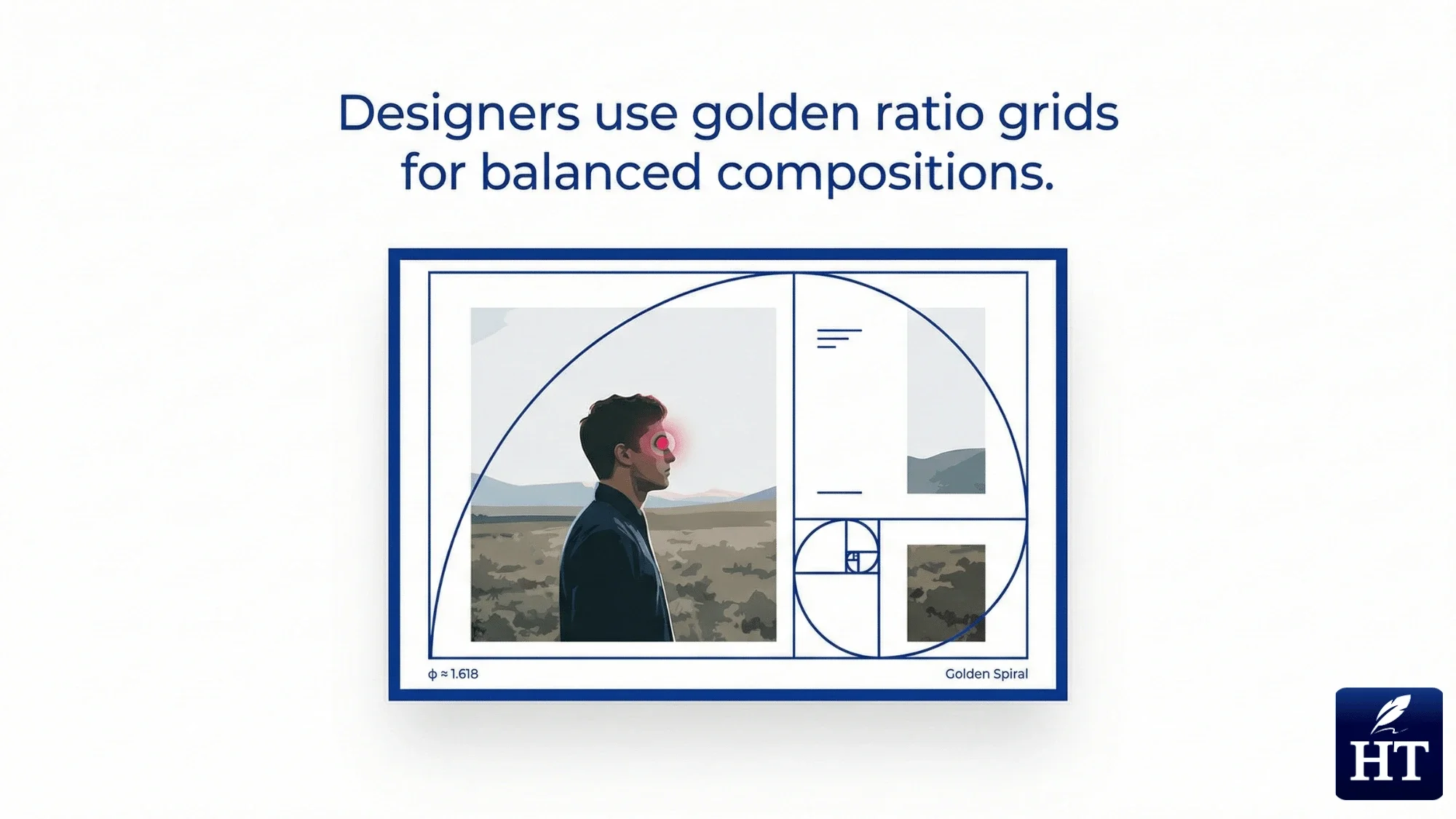 Designers use golden ratio grids for balanced compositions.

$\phi \approx 1.618$

Golden Spiral

HT